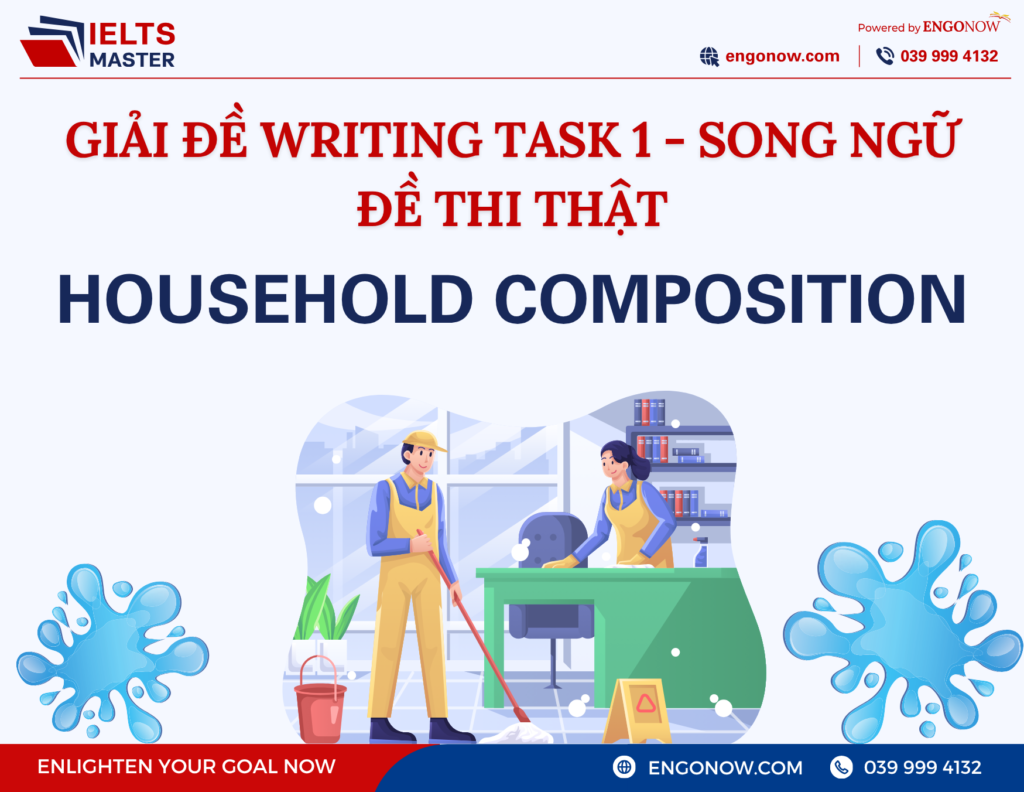 IELTS MASTER

Powered by ENGONOW

engonow.com | 039 999 4132

GIẢI ĐỀ WRITING TASK 1 - SONG NGỮ ĐỀ THI THẬT

HOUSEHOLD COMPOSITION

ENLIGHTEN YOUR GOAL NOW

ENGONOW.COM 039 999 4132